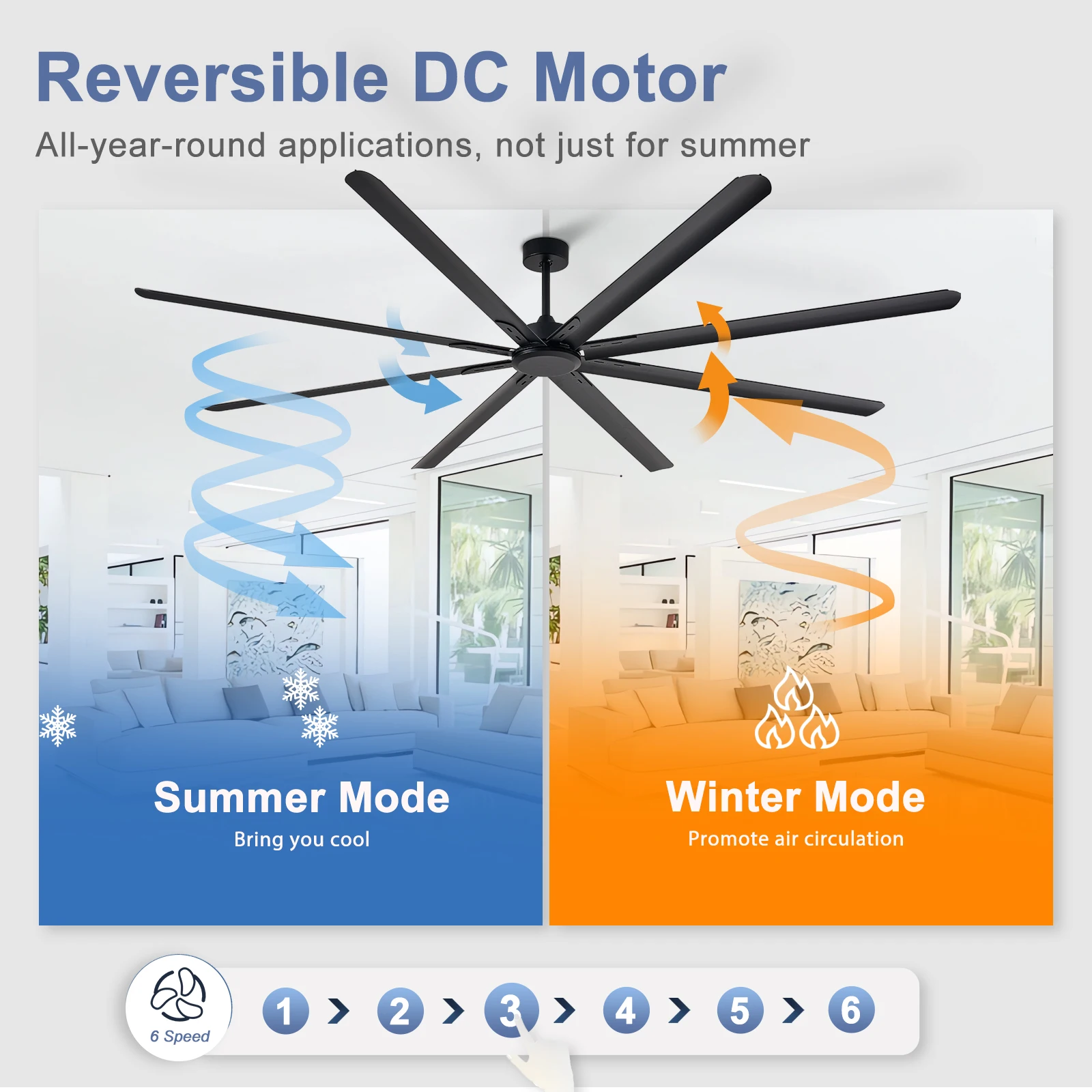 Reversible DC Motor

All-year-round applications, not just for summer

Summer Mode

Bring you cool

Winter Mode

Promote air circulation

6 Speed

1 > 2 > 3 > 4 > 5 > 6